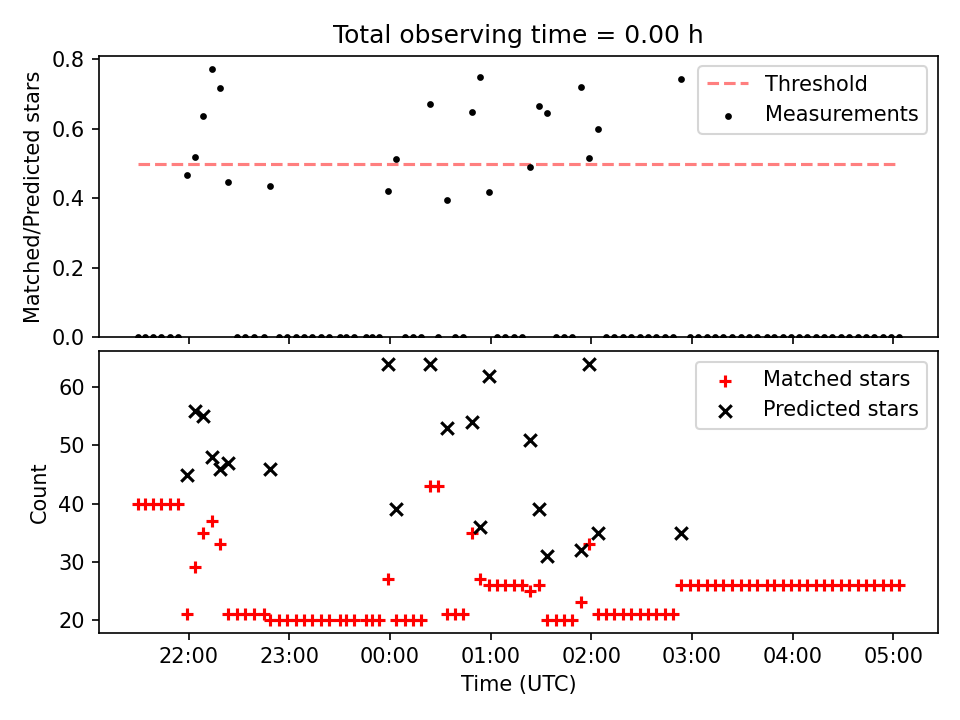 Total observing time = 0.00 h

Matched/Predicted stars

0.8
0.6
0.4
0.2
0.0

Threshold
Measurements

Count

60
50
40
30
20

Matched stars
Predicted stars

22:00
23:00
00:00
01:00
02:00
03:00
04:00
05:00

Time (UTC)